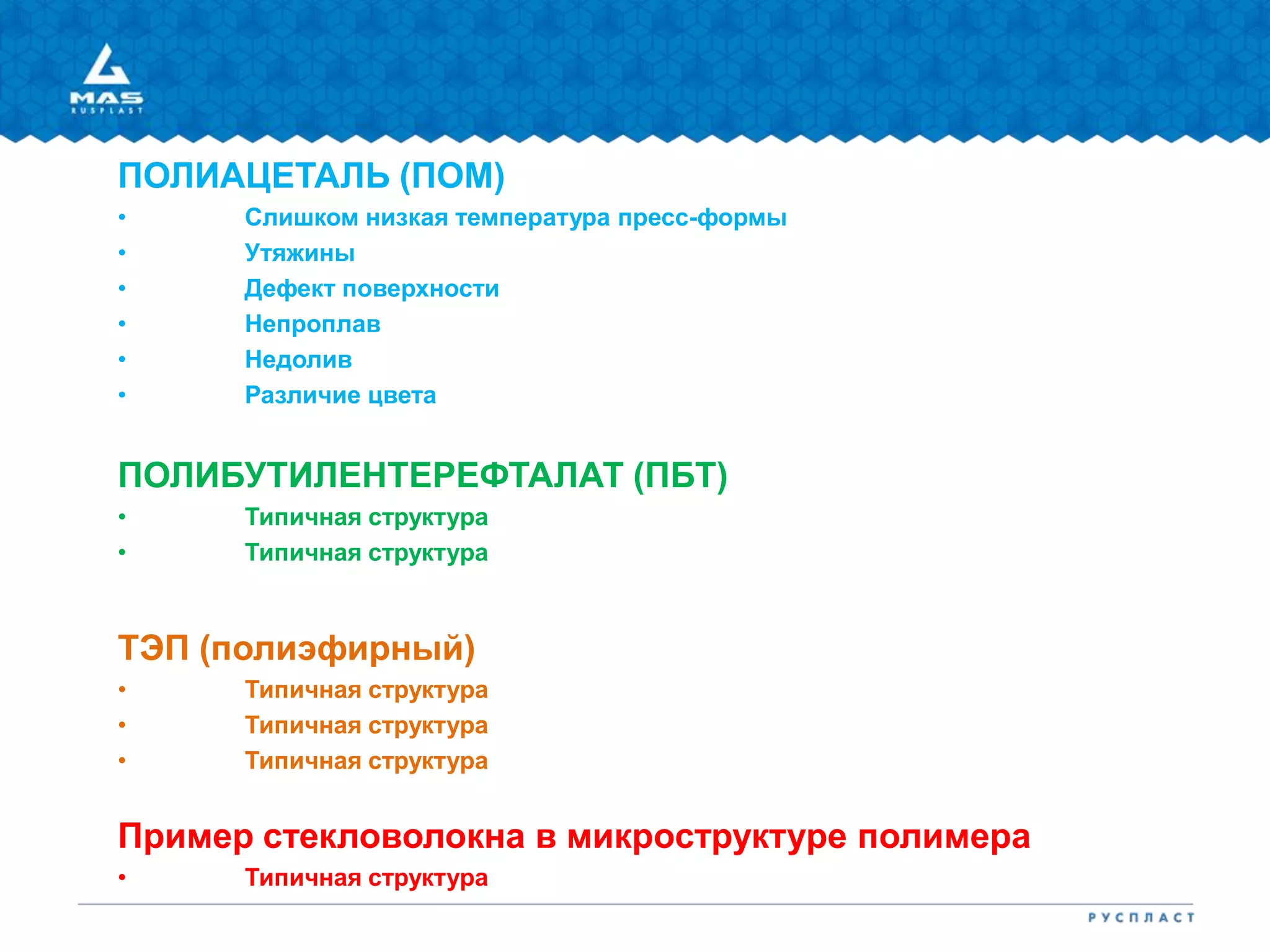 MAS
RUSPLAST

ПОЛИАЦЕТАЛЬ (ПОМ)
• Слишком низкая температура пресс-формы
• Утяжины
• Дефект поверхности
• Непроплав
• Недолив
• Различие цвета

ПОЛИБУТИЛЕНТЕРЕФТАЛАТ (ПБТ)
• Типичная структура
• Типичная структура

ТЭП (полиэфирный)
• Типичная структура
• Типичная структура
• Типичная структура

Пример стекловолокна в микроструктуре полимера
• Типичная структура

РУСПЛАСТ